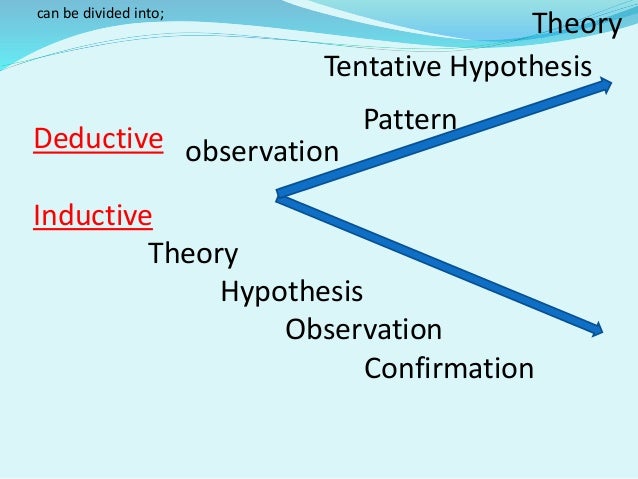 can be divided into;

Theory

Tentative Hypothesis

Pattern

Deductive

observation

Inductive

Theory

Hypothesis

Observation

Confirmation